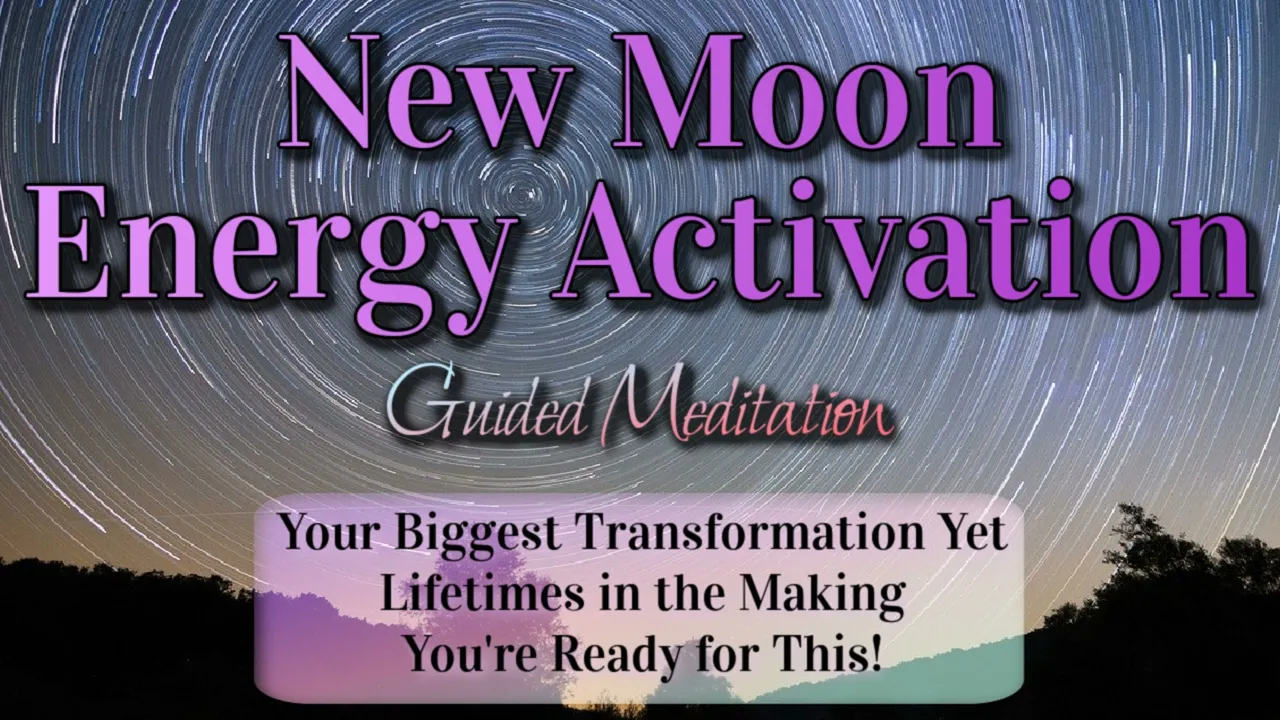 New Moon
Energy Activation

Guided Meditation

Your Biggest Transformation Yet
Lifetimes in the Making
You're Ready for This!